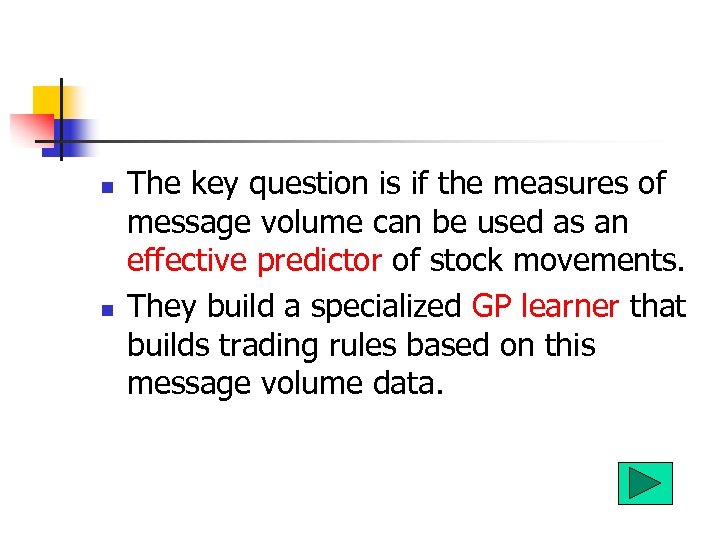 - The key question is if the measures of message volume can be used as an effective predictor of stock movements.
- They build a specialized GP learner that builds trading rules based on this message volume data.